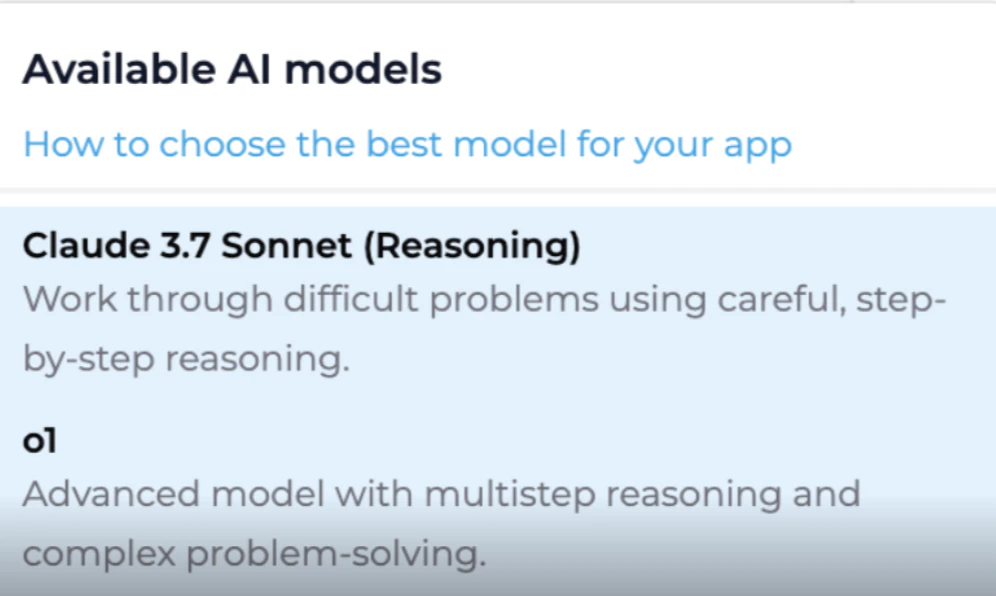 Available AI models

How to choose the best model for your app

Claude 3.7 Sonnet (Reasoning)
Work through difficult problems using careful, step-by-step reasoning.

o1
Advanced model with multistep reasoning and complex problem-solving.